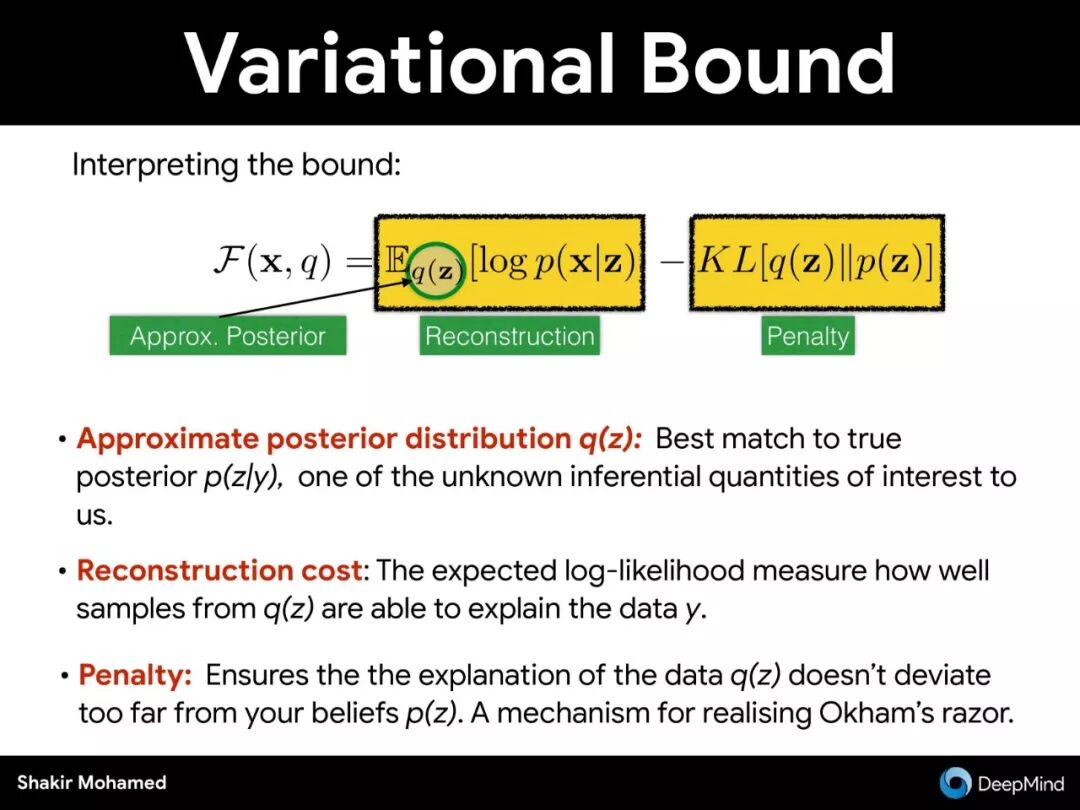 Variational Bound

Interpreting the bound:

$\mathcal{F}(\mathbf{x}, q) = \mathbb{E}_{q(\mathbf{z})}[\log p(\mathbf{x}|\mathbf{z})] - KL[q(\mathbf{z})\|p(\mathbf{z})]$

Approx. Posterior

Reconstruction

Penalty

• Approximate posterior distribution q(z): Best match to true posterior p(z|y), one of the unknown inferential quantities of interest to us.

• Reconstruction cost: The expected log-likelihood measure how well samples from q(z) are able to explain the data y.

• Penalty: Ensures the the explanation of the data q(z) doesn't deviate too far from your beliefs p(z). A mechanism for realising Okham's razor.

Shakir Mohamed

DeepMind